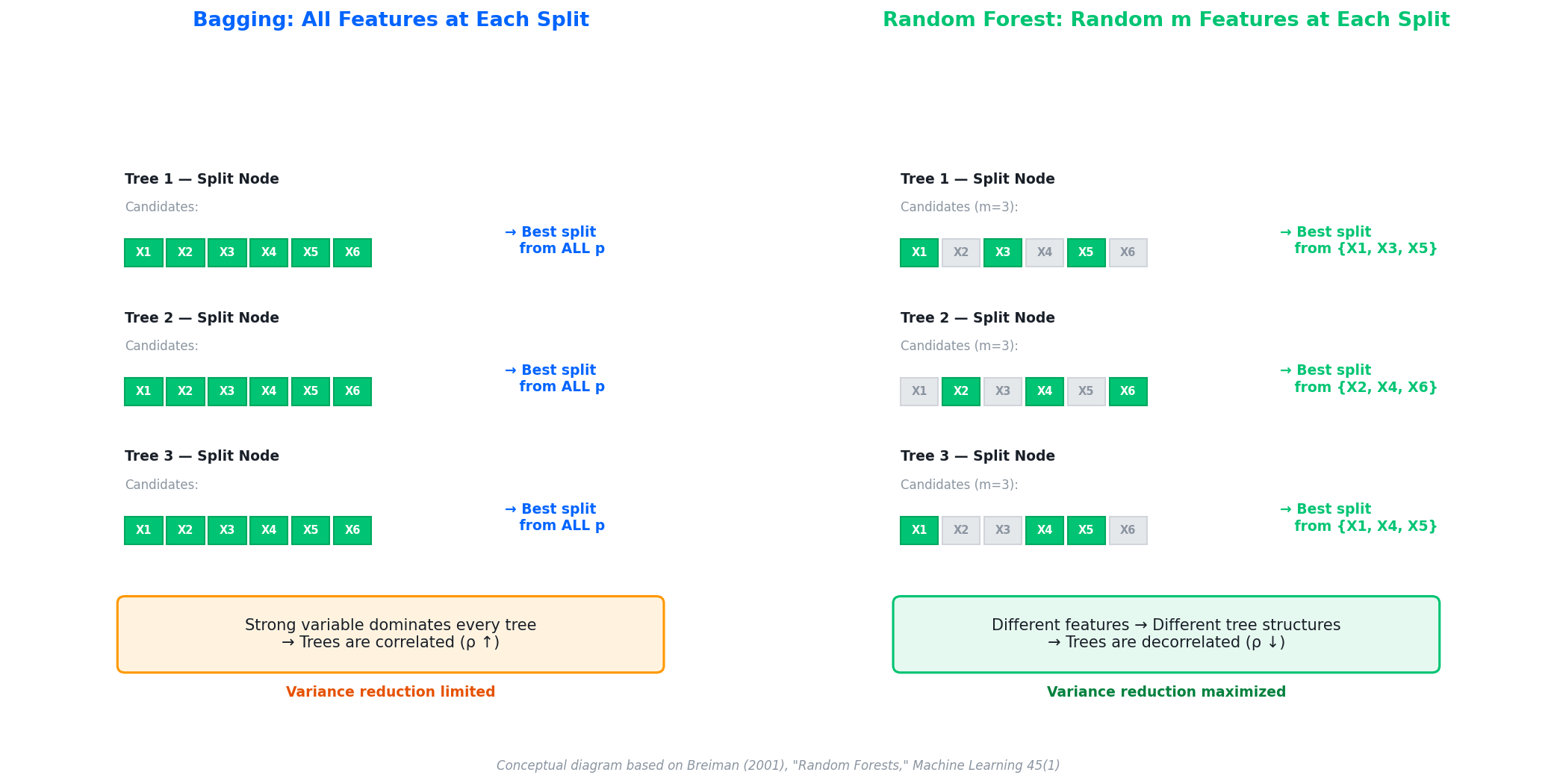 Bagging: All Features at Each Split

Tree 1 — Split Node
Candidates:
X1 X2 X3 X4 X5 X6
→ Best split from ALL p

Tree 2 — Split Node
Candidates:
X1 X2 X3 X4 X5 X6
→ Best split from ALL p

Tree 3 — Split Node
Candidates:
X1 X2 X3 X4 X5 X6
→ Best split from ALL p

Strong variable dominates every tree
→ Trees are correlated (ρ ↑)

Variance reduction limited

Random Forest: Random m Features at Each Split

Tree 1 — Split Node
Candidates (m=3):
X1 X2 X3 X4 X5 X6
→ Best split from {X1, X3, X5}

Tree 2 — Split Node
Candidates (m=3):
X1 X2 X3 X4 X5 X6
→ Best split from {X2, X4, X6}

Tree 3 — Split Node
Candidates (m=3):
X1 X2 X3 X4 X5 X6
→ Best split from {X1, X4, X5}

Different features → Different tree structures
→ Trees are decorrelated (ρ ↓)

Variance reduction maximized

Conceptual diagram based on Breiman (2001), "Random Forests," Machine Learning 45(1)